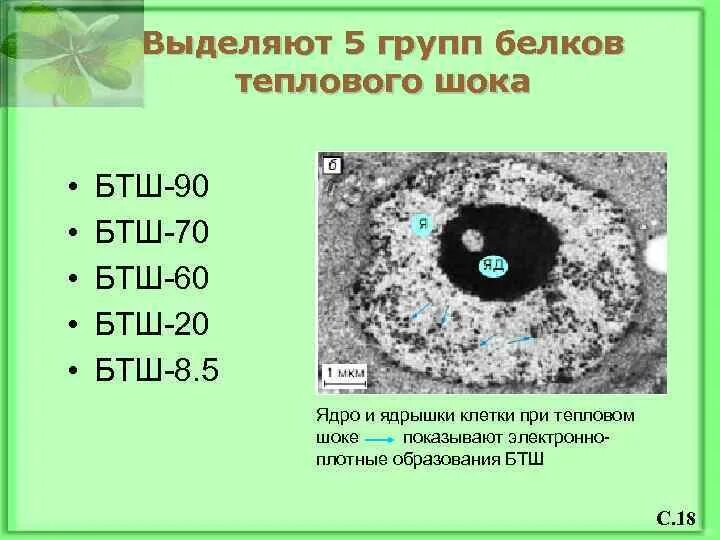 Выделяют 5 групп белков теплового шока

• БТШ-90
• БТШ-70
• БТШ-60
• БТШ-20
• БТШ-8.5

б

Я

ЯД

1 мкм

Ядро и ядрышки клетки при тепловом шоке показывают электронно-плотные образования БТШ

С.18